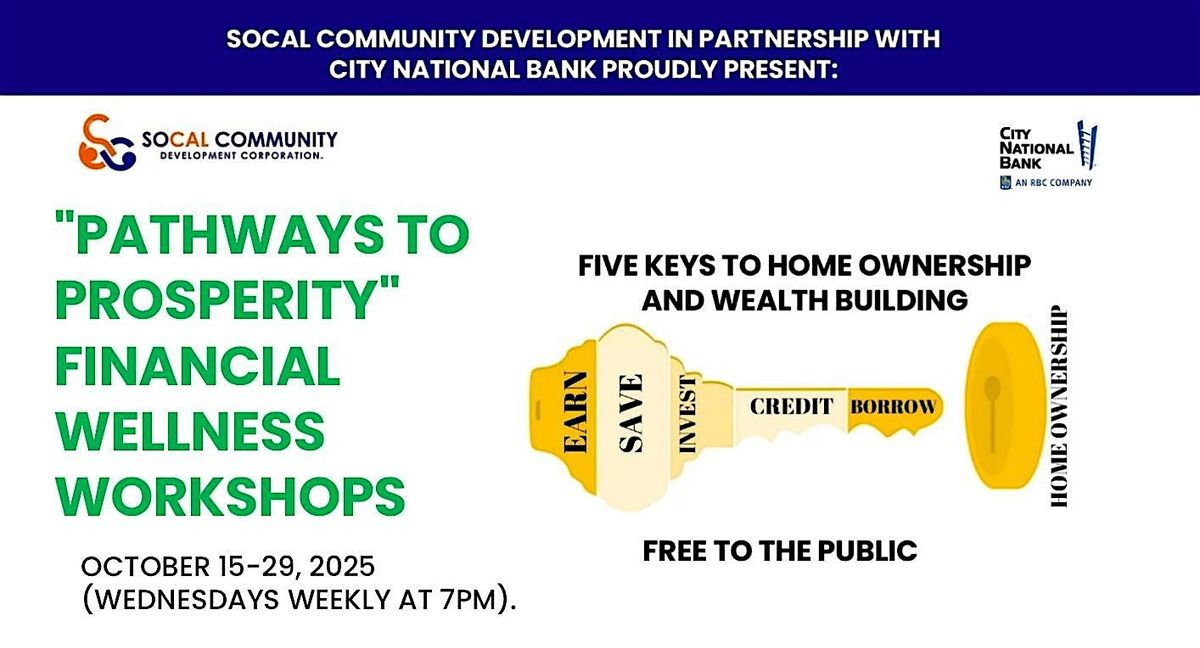 SOCAL COMMUNITY DEVELOPMENT IN PARTNERSHIP WITH CITY NATIONAL BANK PROUDLY PRESENT:

SOCAL COMMUNITY DEVELOPMENT CORPORATION.

CITY NATIONAL BANK
AN RBC COMPANY

"PATHWAYS TO PROSPERITY" FINANCIAL WELLNESS WORKSHOPS

OCTOBER 15-29, 2025 (WEDNESDAYS WEEKLY AT 7PM).

FIVE KEYS TO HOME OWNERSHIP AND WEALTH BUILDING

EARN
SAVE
INVEST
CREDIT
BORROW
HOME OWNERSHIP

FREE TO THE PUBLIC